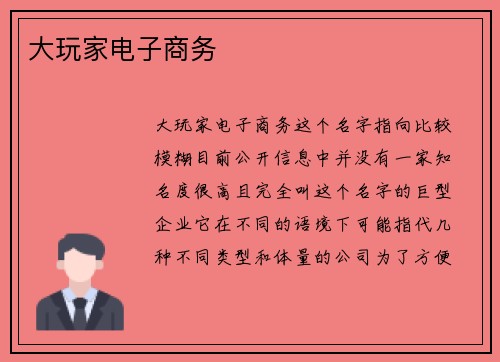 大玩家电子商务

大玩家电子商务这个名字指向比较模糊目前公开信息中并没有一家知名度很高且完全叫这个名字的巨型企业它在不同的语境下可能指代几种不同类型和体量的公司为了方便